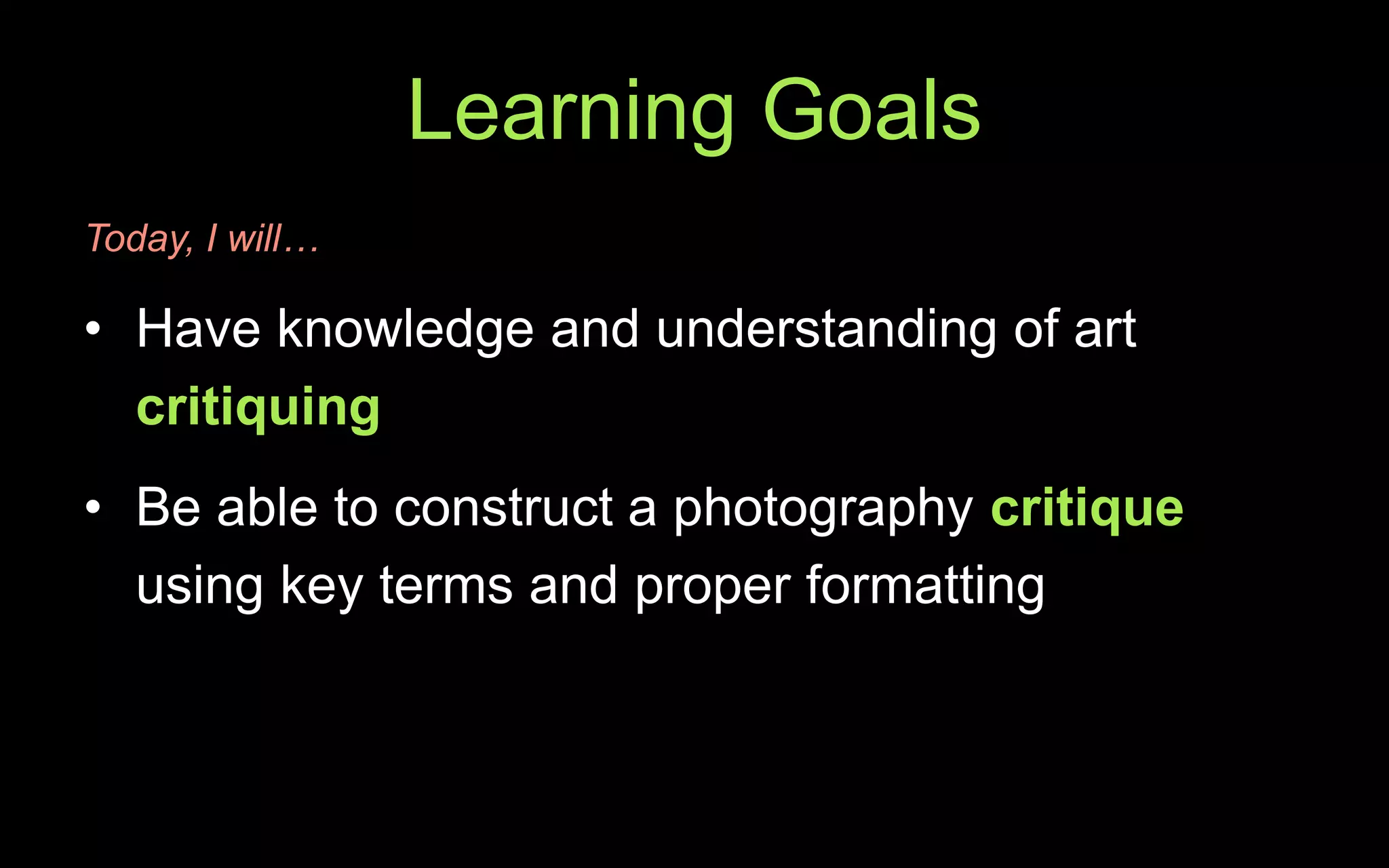 Learning Goals

Today, I will…

• Have knowledge and understanding of art critiquing

• Be able to construct a photography critique using key terms and proper formatting